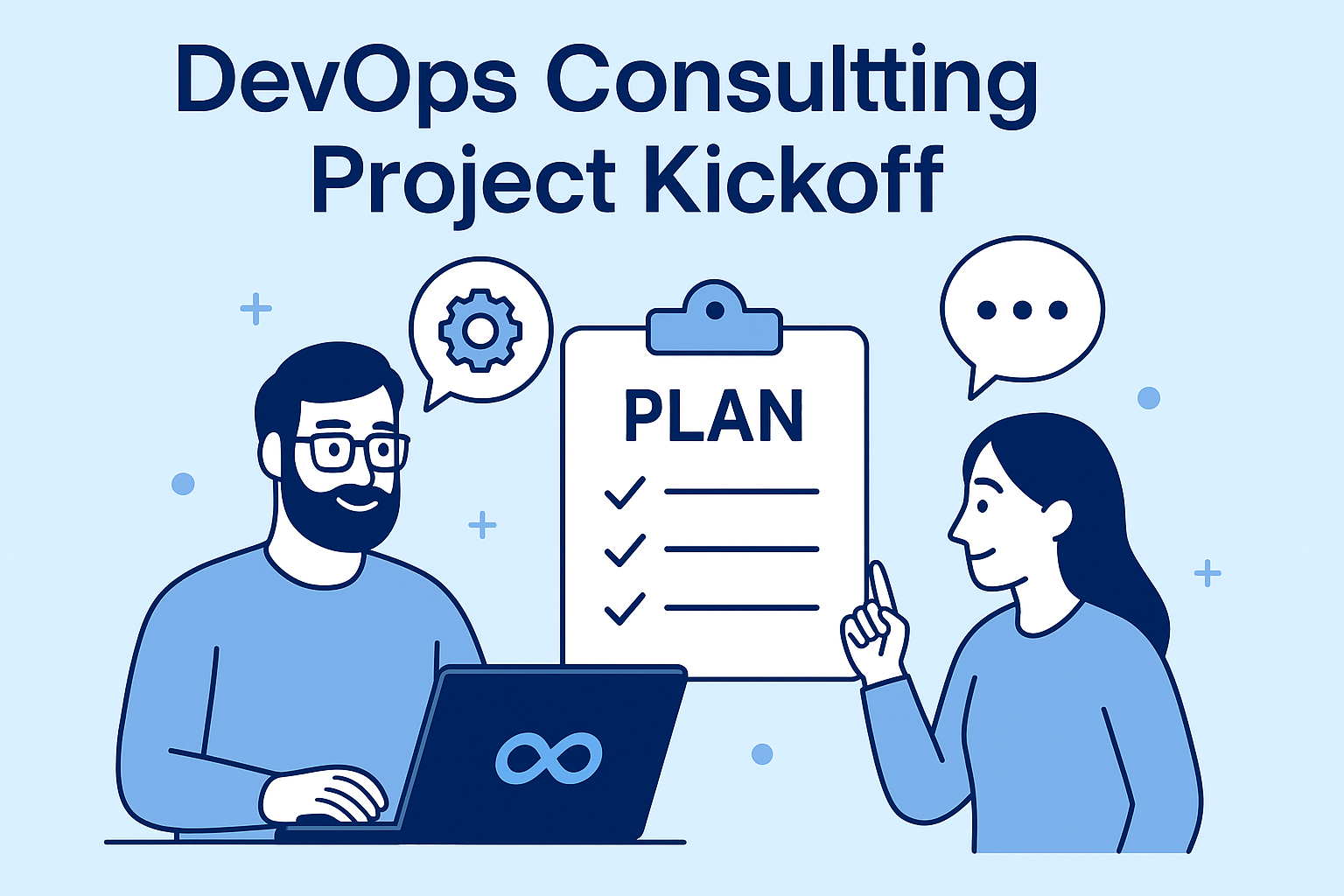 DevOps Consultting
Project Kickoff

PLAN